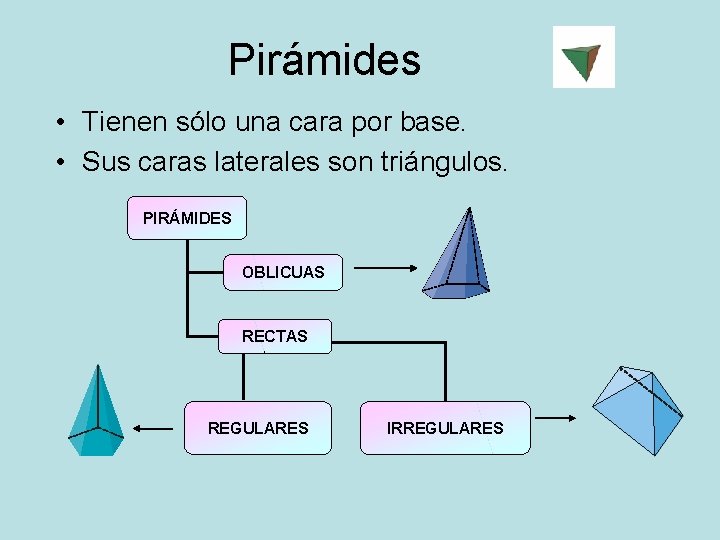 Pirámides

• Tienen sólo una cara por base.
• Sus caras laterales son triángulos.

PIRÁMIDES

OBLICUAS

RECTAS

REGULARES

IRREGULARES